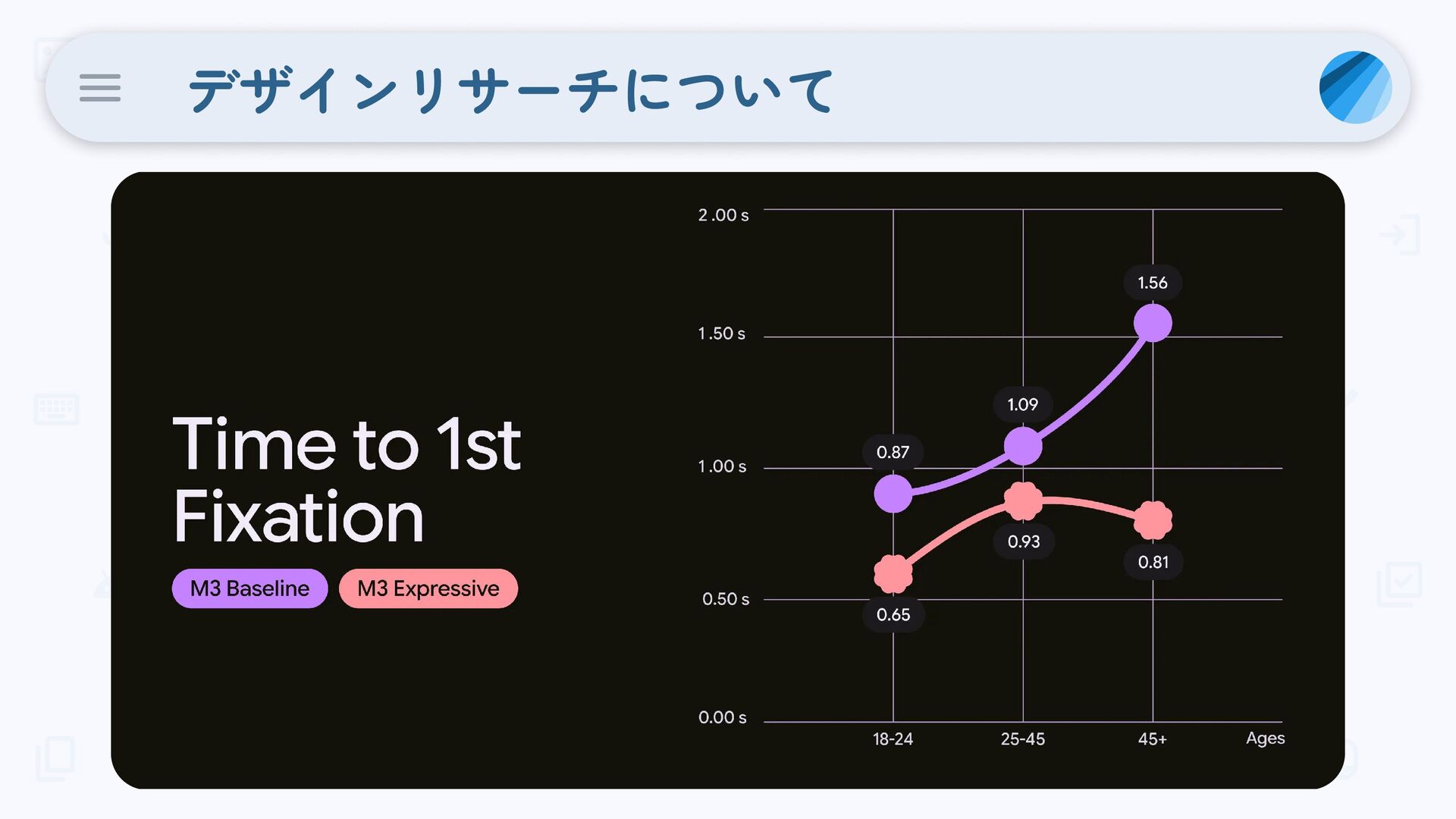 デザインリサーチについて

Time to 1st Fixation

M3 Baseline M3 Expressive

2.00 s
1.50 s
1.00 s
0.50 s
0.00 s

1.56
1.09
0.87
0.93
0.81
0.65

18-24 25-45 45+ Ages